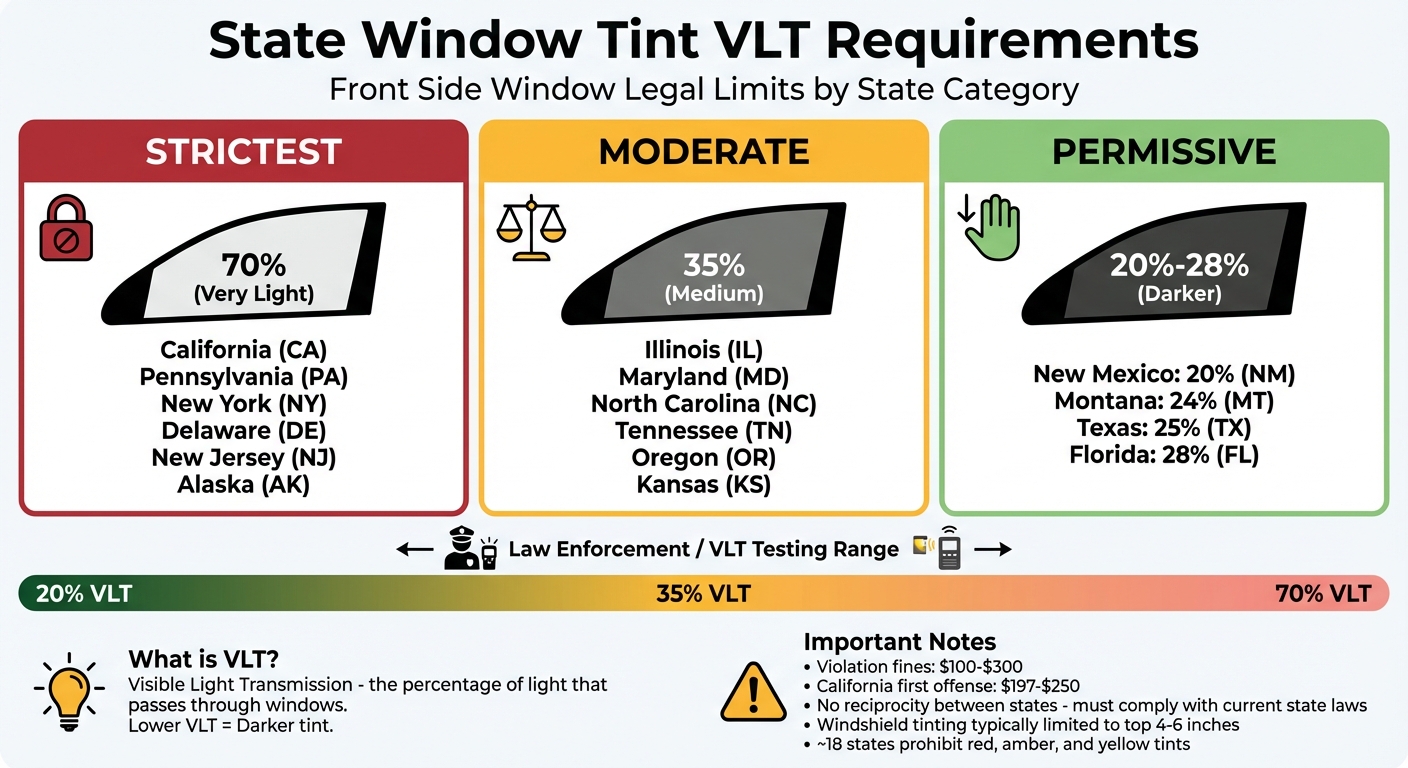 State Window Tint VLT Requirements
Front Side Window Legal Limits by State Category

STRICTEST
70%
(Very Light)
California (CA)
Pennsylvania (PA)
New York (NY)
Delaware (DE)
New Jersey (NJ)
Alaska (AK)

MODERATE
35%
(Medium)
Illinois (IL)
Maryland (MD)
North Carolina (NC)
Tennessee (TN)
Oregon (OR)
Kansas (KS)

PERMISSIVE
20%-28%
(Darker)
New Mexico: 20% (NM)
Montana: 24% (MT)
Texas: 25% (TX)
Florida: 28% (FL)

← Law Enforcement / VLT Testing Range →

20% VLT
35% VLT
70% VLT

What is VLT?
Visible Light Transmission - the percentage of light that passes through windows.
Lower VLT = Darker tint.

Important Notes
• Violation fines: $100-$300
• California first offense: $197-$250
• No reciprocity between states - must comply with current state laws
• Windshield tinting typically limited to top 4-6 inches
• ~18 states prohibit red, amber, and yellow tints